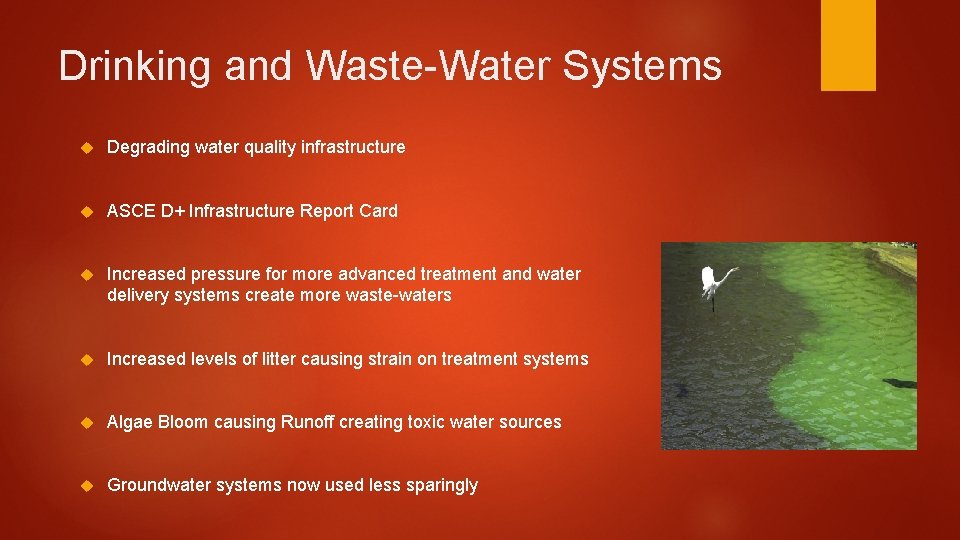 Drinking and Waste-Water Systems

Degrading water quality infrastructure

ASCE D+ Infrastructure Report Card

Increased pressure for more advanced treatment and water delivery systems create more waste-waters

Increased levels of litter causing strain on treatment systems

Algae Bloom causing Runoff creating toxic water sources

Groundwater systems now used less sparingly